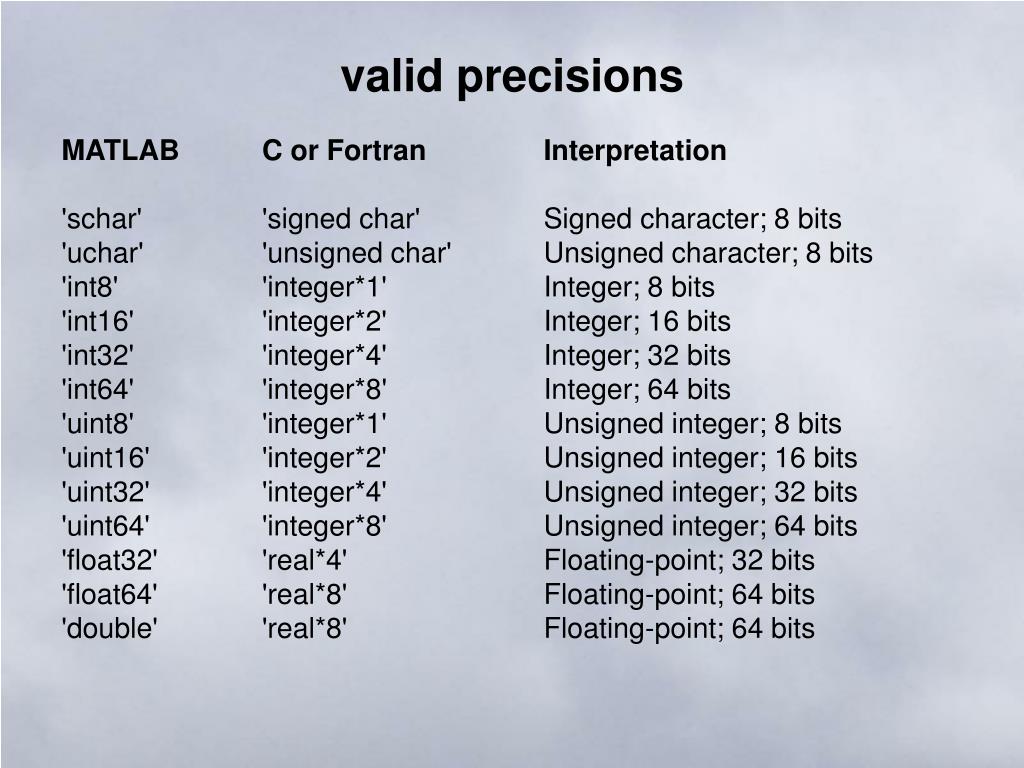 valid precisions

| MATLAB | C or Fortran | Interpretation |
|---|---|---|
| 'schar' | 'signed char' | Signed character; 8 bits |
| 'uchar' | 'unsigned char' | Unsigned character; 8 bits |
| 'int8' | 'integer*1' | Integer; 8 bits |
| 'int16' | 'integer*2' | Integer; 16 bits |
| 'int32' | 'integer*4' | Integer; 32 bits |
| 'int64' | 'integer*8' | Integer; 64 bits |
| 'uint8' | 'integer*1' | Unsigned integer; 8 bits |
| 'uint16' | 'integer*2' | Unsigned integer; 16 bits |
| 'uint32' | 'integer*4' | Unsigned integer; 32 bits |
| 'uint64' | 'integer*8' | Unsigned integer; 64 bits |
| 'float32' | 'real*4' | Floating-point; 32 bits |
| 'float64' | 'real*8' | Floating-point; 64 bits |
| 'double' | 'real*8' | Floating-point; 64 bits |